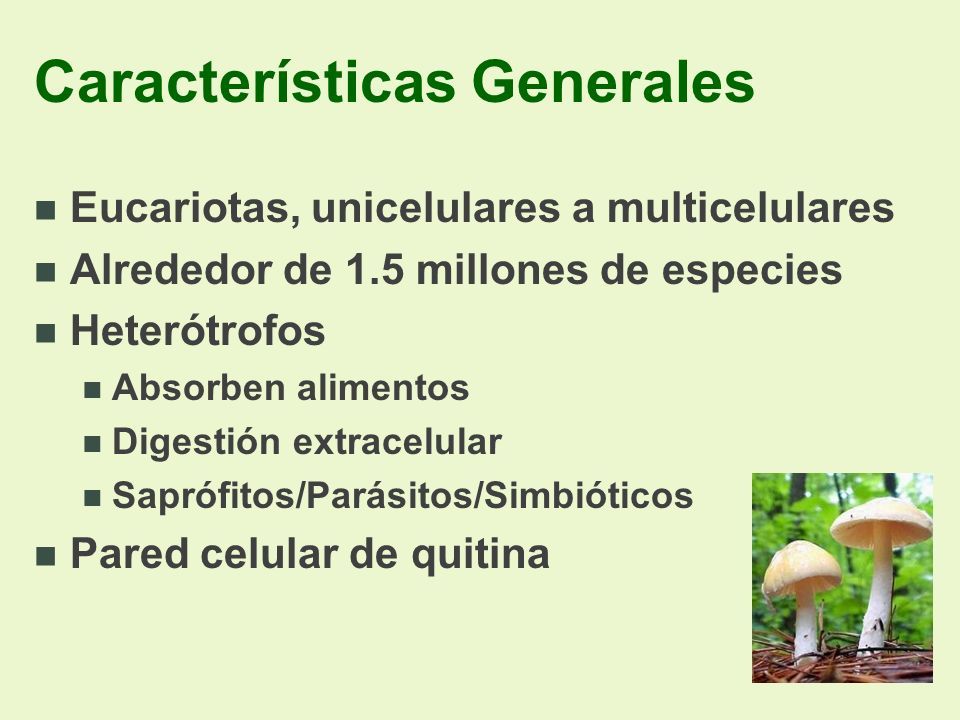 Características Generales

■ Eucariotas, unicelulares a multicelulares
■ Alrededor de 1.5 millones de especies
■ Heterótrofos
■ Absorben alimentos
■ Digestión extracelular
■ Saprófitos/Parásitos/Simbióticos
■ Pared celular de quitina